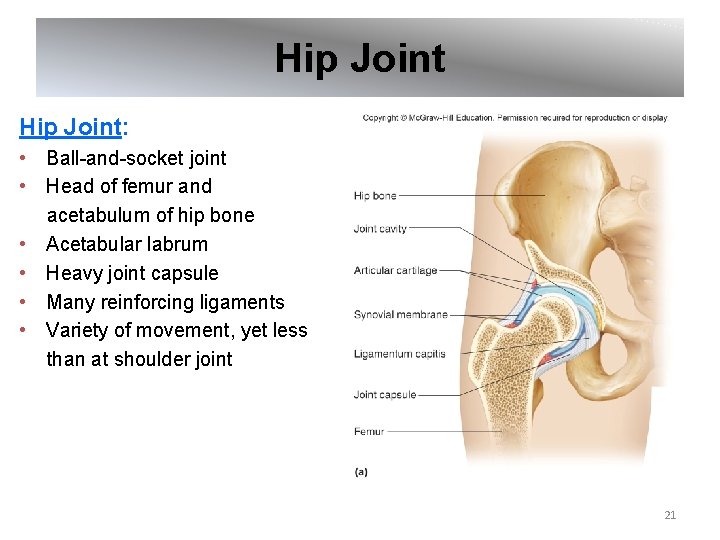 Hip Joint

Hip Joint:
• Ball-and-socket joint
• Head of femur and acetabulum of hip bone
• Acetabular labrum
• Heavy joint capsule
• Many reinforcing ligaments
• Variety of movement, yet less than at shoulder joint

Copyright © McGraw-Hill Education. Permission required for reproduction or display

Hip bone
Joint cavity
Articular cartilage
Synovial membrane
Ligamentum capitis
Joint capsule
Femur
(a)

21